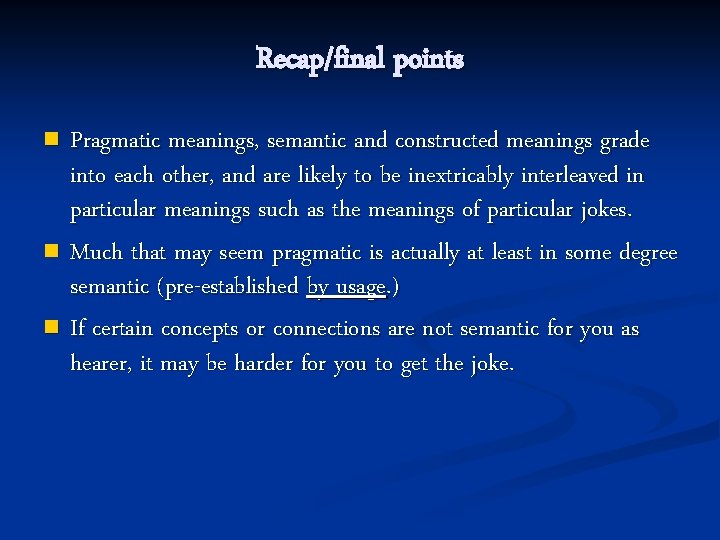 Recap/final points

Pragmatic meanings, semantic and constructed meanings grade into each other, and are likely to be inextricably interleaved in particular meanings such as the meanings of particular jokes.

Much that may seem pragmatic is actually at least in some degree semantic (pre-established by usage.)

If certain concepts or connections are not semantic for you as hearer, it may be harder for you to get the joke.